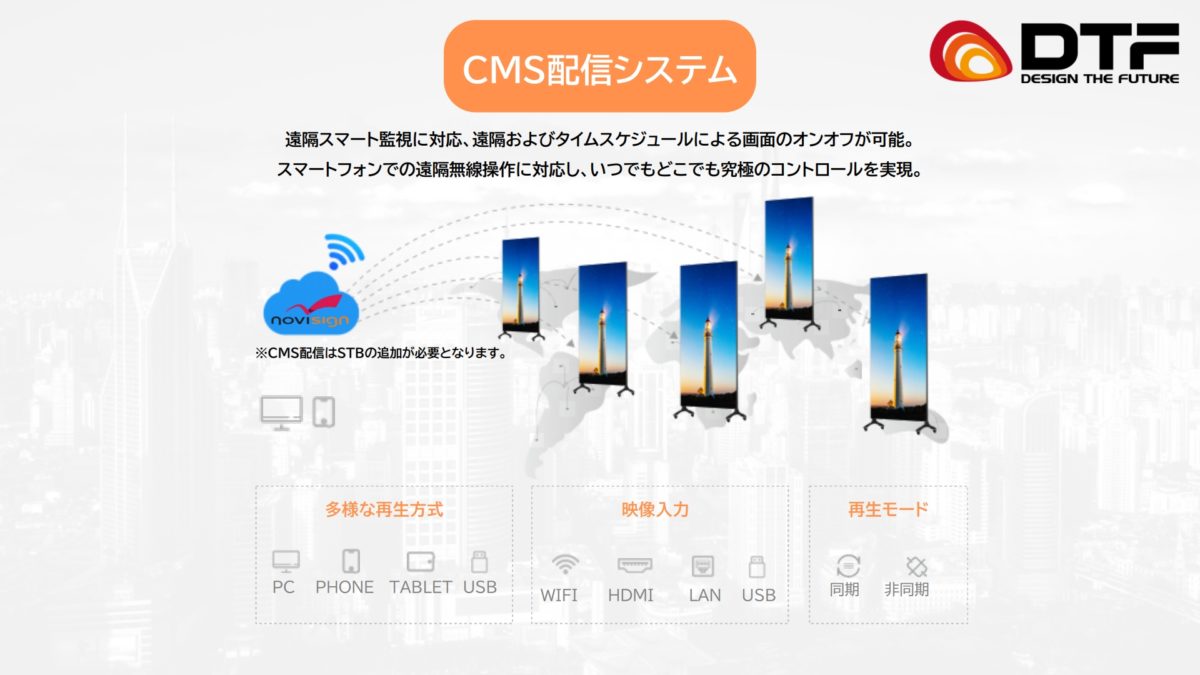 CMS配信システム

DTF
DESIGN THE FUTURE

遠隔スマート監視に対応、遠隔およびタイムスケジュールによる画面のオンオフが可能。
スマートフォンでの遠隔無線操作に対応し、いつでもどこでも究極のコントロールを実現。

novisign

※CMS配信はSTBの追加が必要となります。

多様な再生方式

PC PHONE TABLET USB

映像入力

WIFI HDMI LAN USB

再生モード

同期 非同期